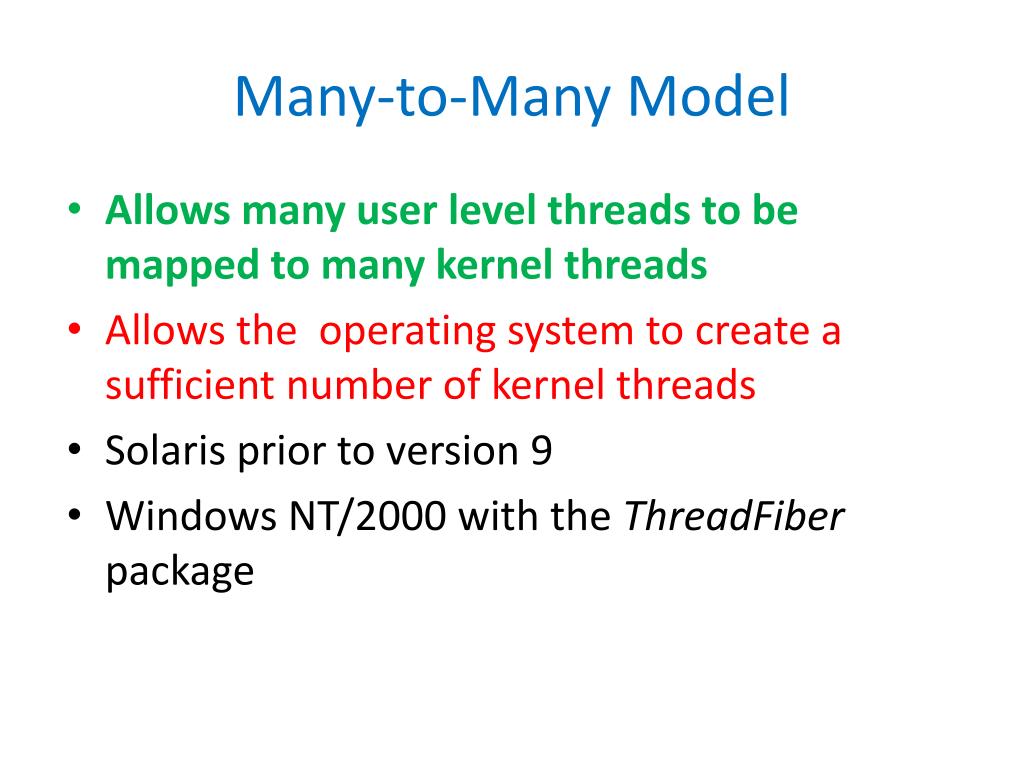 Many-to-Many Model

• Allows many user level threads to be mapped to many kernel threads
• Allows the operating system to create a sufficient number of kernel threads
• Solaris prior to version 9
• Windows NT/2000 with the ThreadFiber package